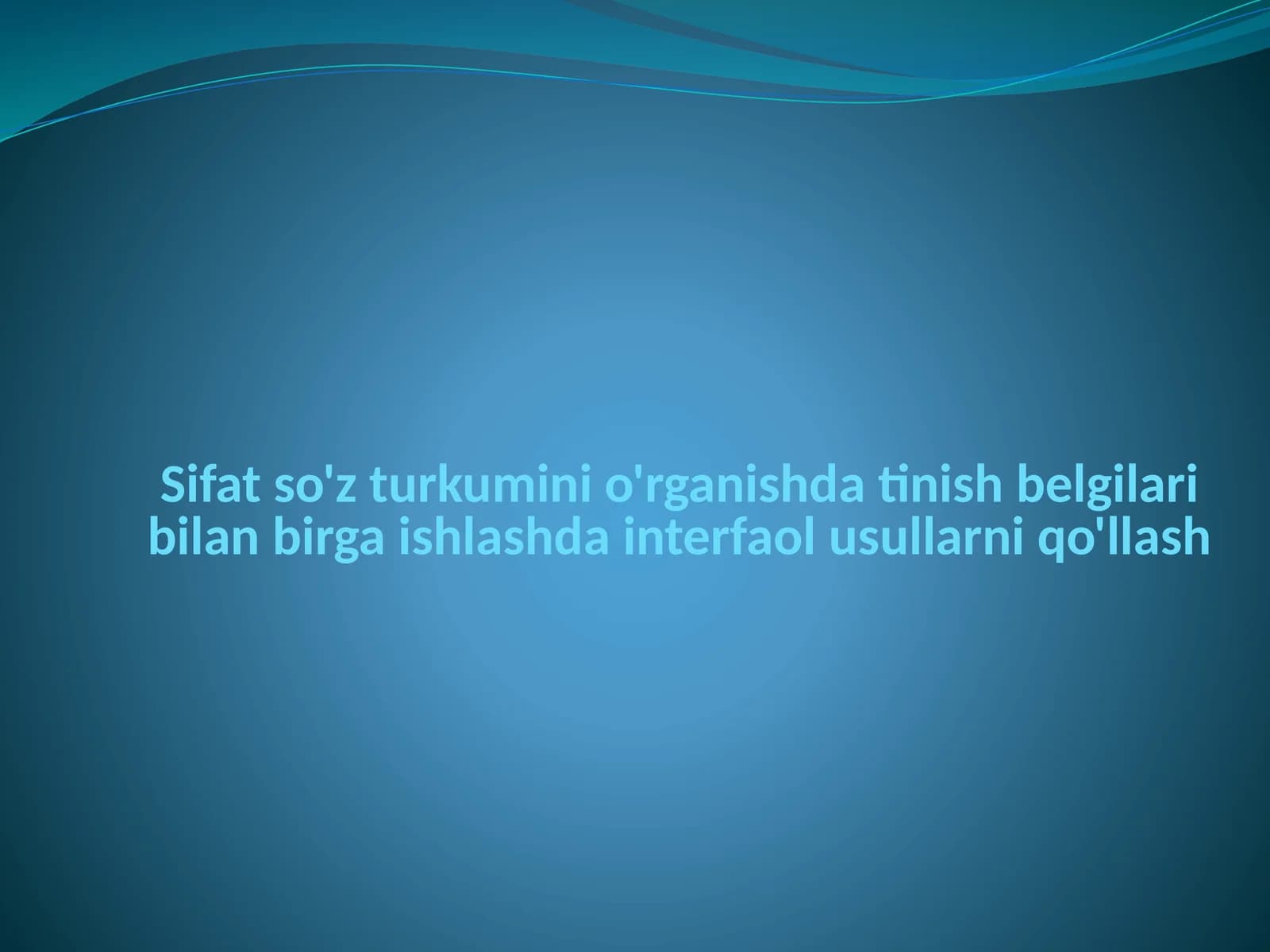 Sifat so'z turkumini o'rganishda tinish belgilari bilan birga ishlashda interfaol usullarni qo'llash